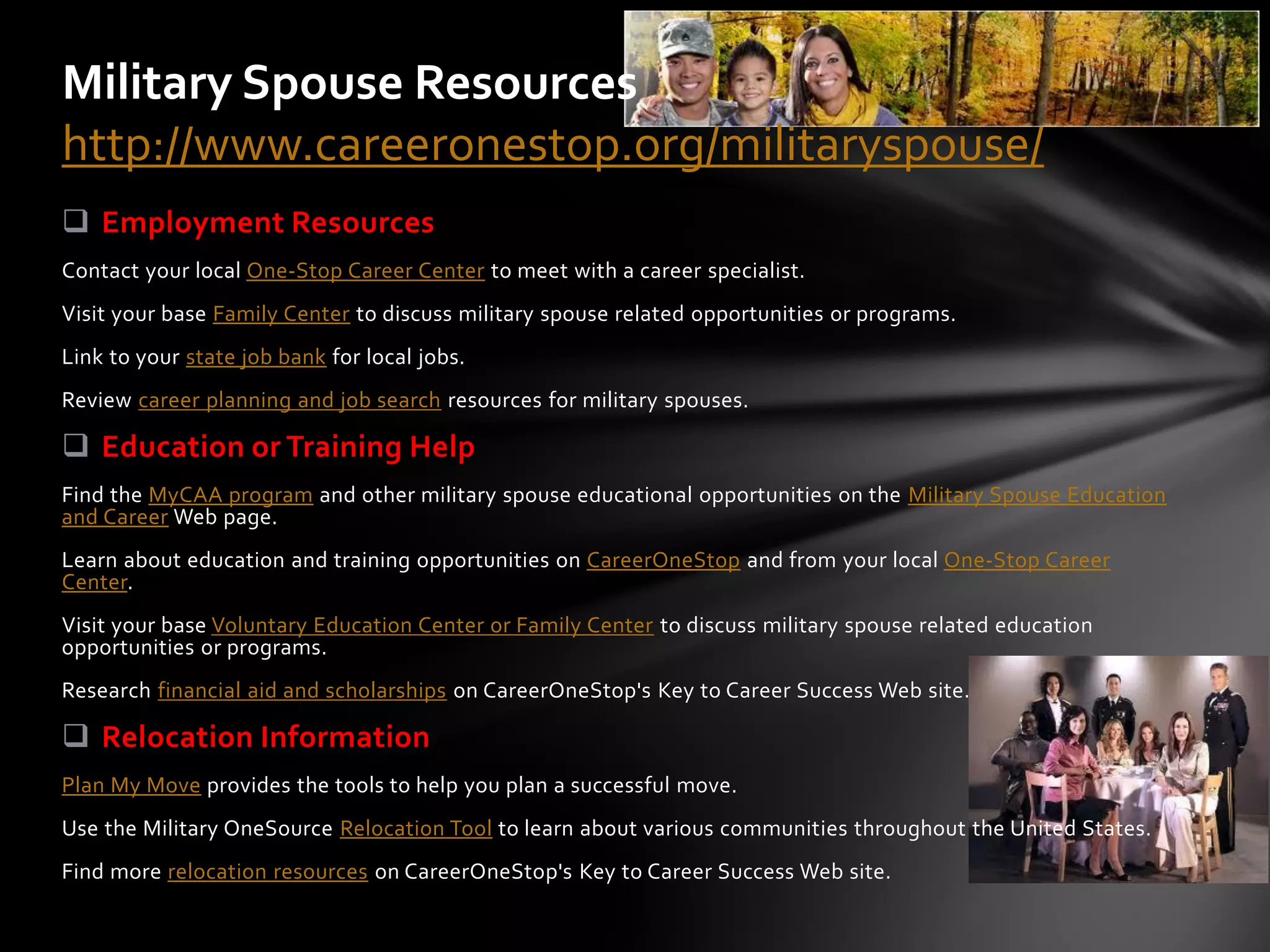 Military Spouse Resources
http://www.careeronestop.org/militaryspouse/

❑ Employment Resources

Contact your local One-Stop Career Center to meet with a career specialist.

Visit your base Family Center to discuss military spouse related opportunities or programs.

Link to your state job bank for local jobs.

Review career planning and job search resources for military spouses.

❑ Education or Training Help

Find the MyCAA program and other military spouse educational opportunities on the Military Spouse Education and Career Web page.

Learn about education and training opportunities on CareerOneStop and from your local One-Stop Career Center.

Visit your base Voluntary Education Center or Family Center to discuss military spouse related education opportunities or programs.

Research financial aid and scholarships on CareerOneStop's Key to Career Success Web site.

❑ Relocation Information

Plan My Move provides the tools to help you plan a successful move.

Use the Military OneSource Relocation Tool to learn about various communities throughout the United States.

Find more relocation resources on CareerOneStop's Key to Career Success Web site.